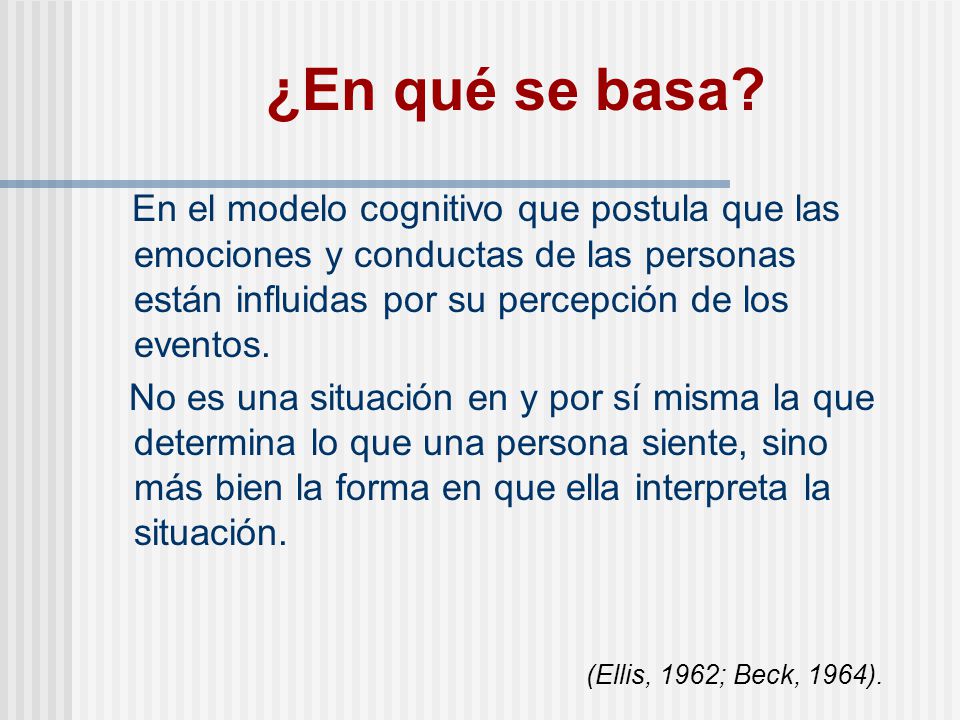 ¿En qué se basa?

En el modelo cognitivo que postula que las emociones y conductas de las personas están influidas por su percepción de los eventos.

No es una situación en y por sí misma la que determina lo que una persona siente, sino más bien la forma en que ella interpreta la situación.

(Ellis, 1962; Beck, 1964).